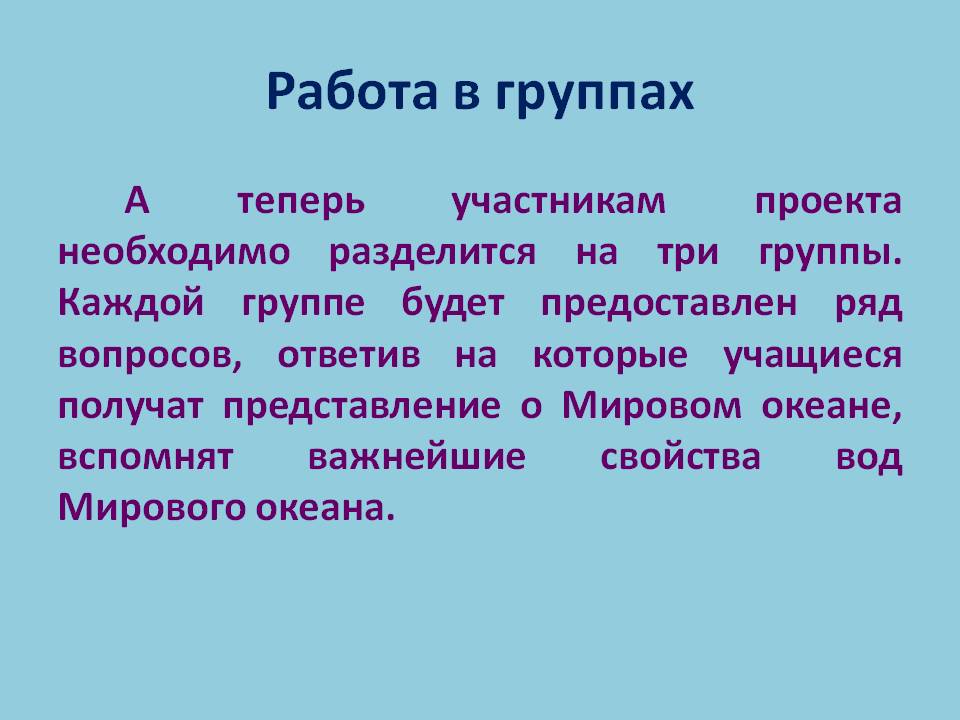 Работа в группах

А теперь участникам проекта необходимо разделится на три группы. Каждой группе будет предоставлен ряд вопросов, ответив на которые учащиеся получат представление о Мировом океане, вспомнят важнейшие свойства вод Мирового океана.